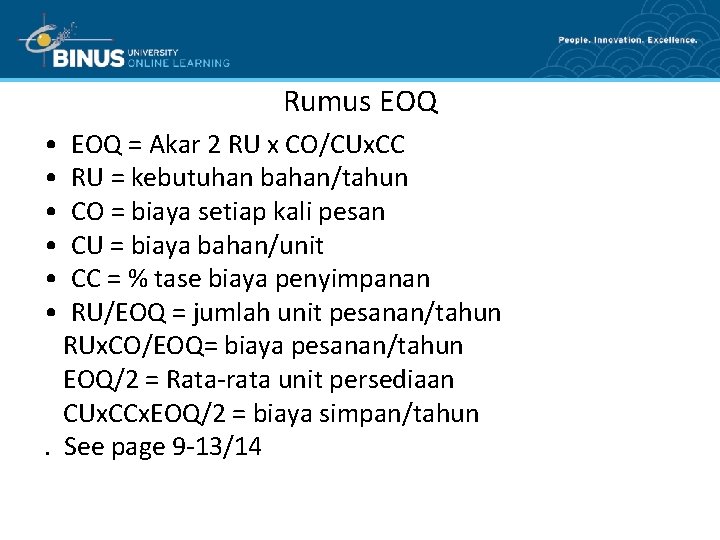 BINUS UNIVERSITY ONLINE LEARNING

People. Innovation. Excellence.

Rumus EOQ

• EOQ = Akar 2 RU x CO/CUxCC
• RU = kebutuhan bahan/tahun
• CO = biaya setiap kali pesan
• CU = biaya bahan/unit
• CC = % tase biaya penyimpanan
• RU/EOQ = jumlah unit pesanan/tahun
RUxCO/EOQ= biaya pesanan/tahun
EOQ/2 = Rata-rata unit persediaan
CUxCCxEOQ/2 = biaya simpan/tahun
. See page 9-13/14